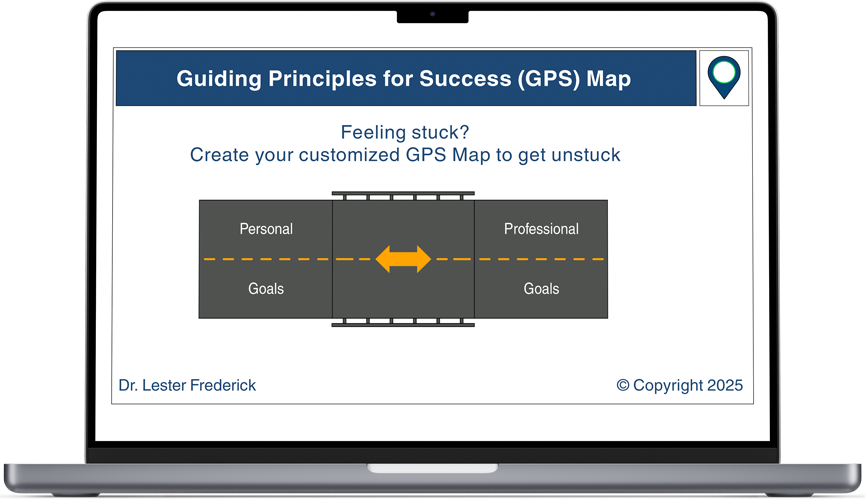 Guiding Principles for Success (GPS) Map

Feeling stuck?
Create your customized GPS Map to get unstuck

Personal

Goals

Professional

Goals

Dr. Lester Frederick

© Copyright 2025